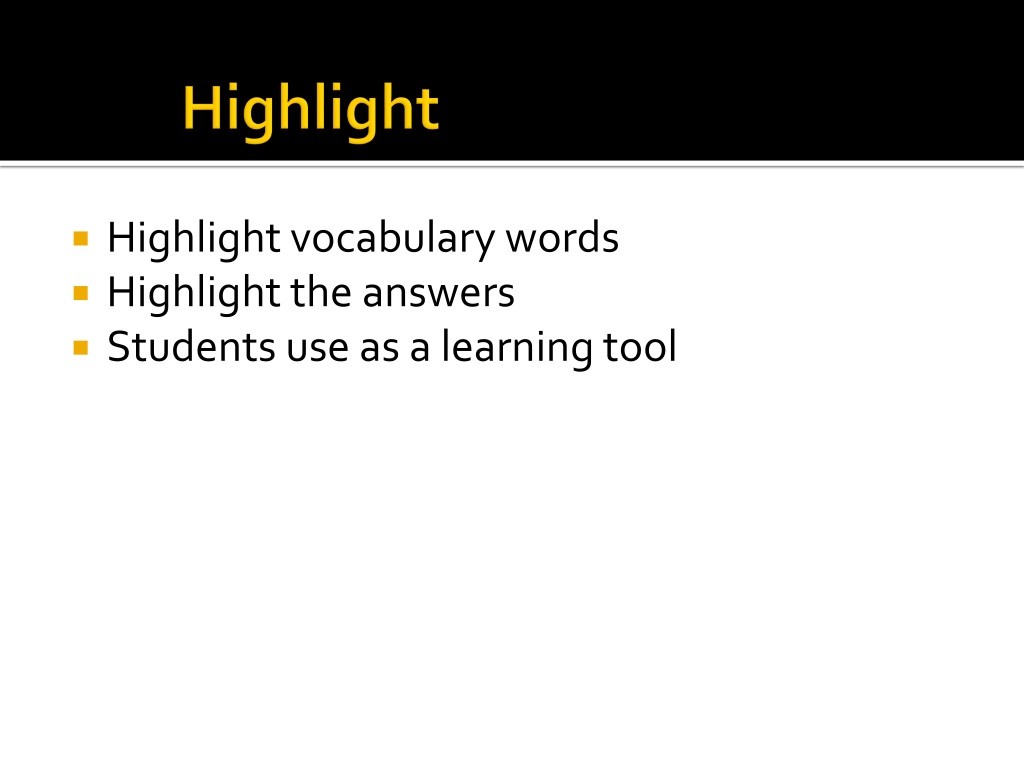 Highlight

- Highlight vocabulary words
- Highlight the answers
- Students use as a learning tool